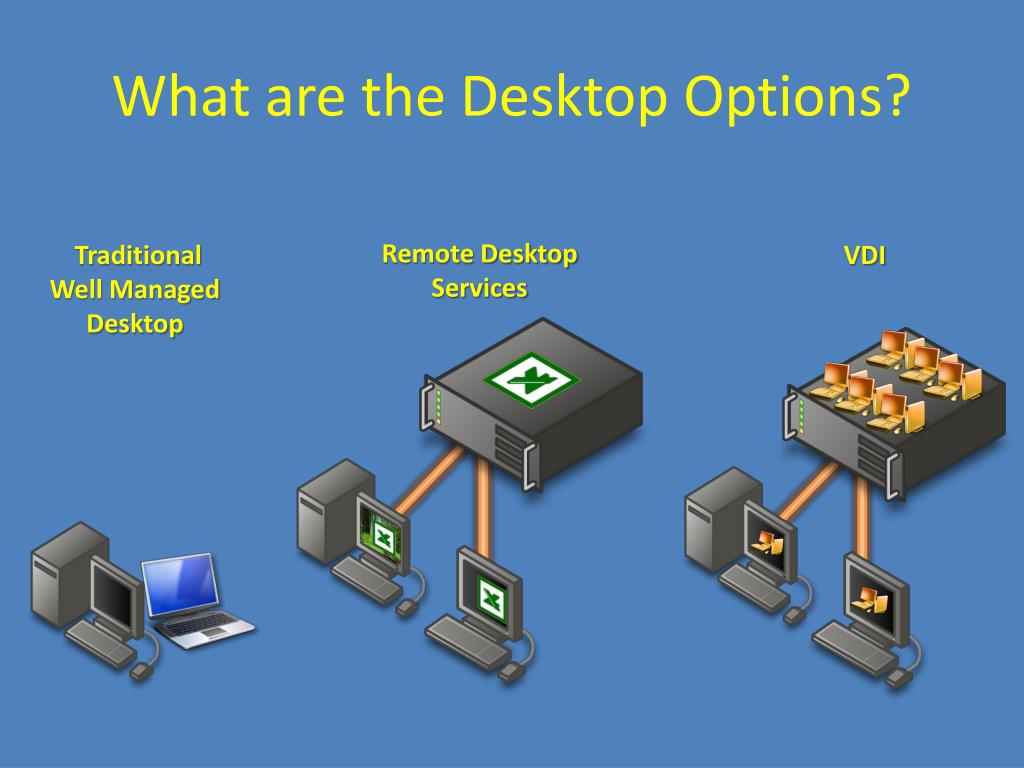 What are the Desktop Options?

Traditional Well Managed Desktop

Remote Desktop Services

VDI